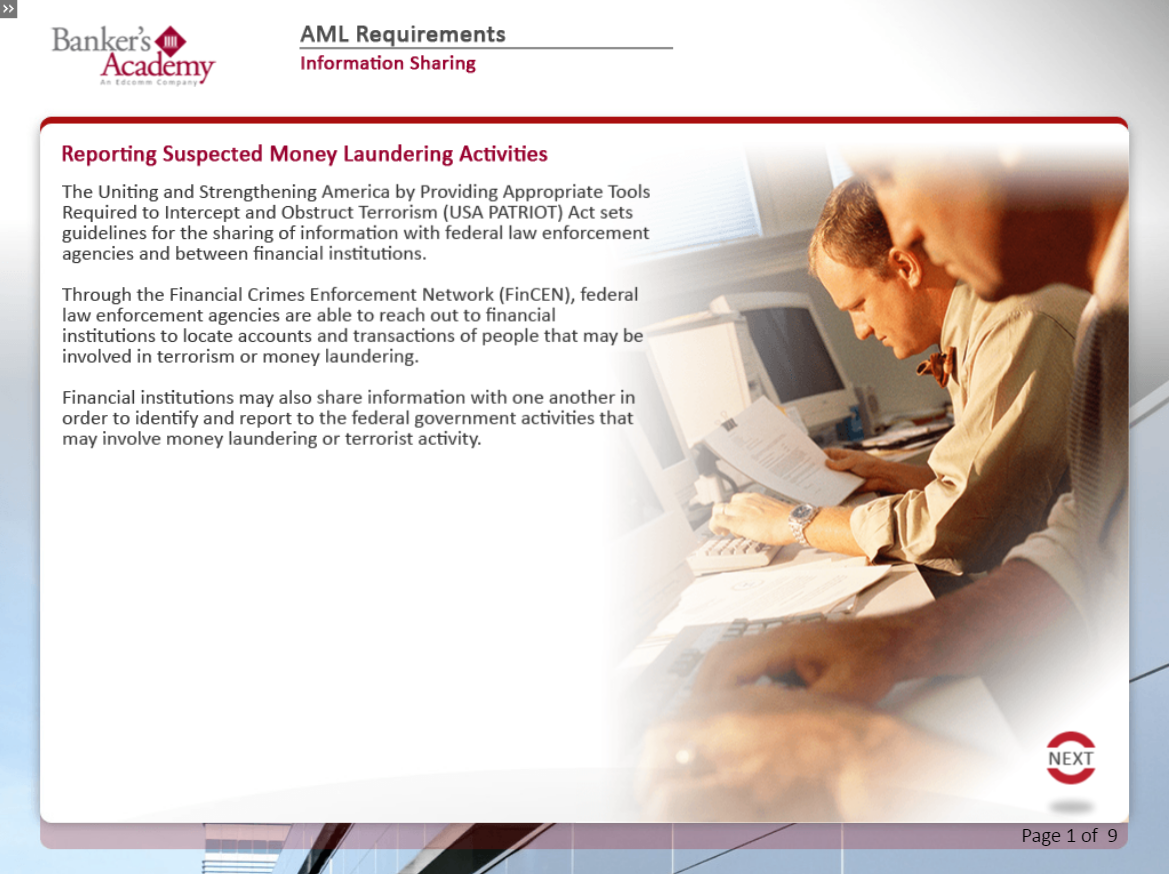 »

Banker's Academy
An Edcomm Company

AML Requirements
Information Sharing

Reporting Suspected Money Laundering Activities

The Uniting and Strengthening America by Providing Appropriate Tools Required to Intercept and Obstruct Terrorism (USA PATRIOT) Act sets guidelines for the sharing of information with federal law enforcement agencies and between financial institutions.

Through the Financial Crimes Enforcement Network (FinCEN), federal law enforcement agencies are able to reach out to financial institutions to locate accounts and transactions of people that may be involved in terrorism or money laundering.

Financial institutions may also share information with one another in order to identify and report to the federal government activities that may involve money laundering or terrorist activity.

NEXT

Page 1 of 9